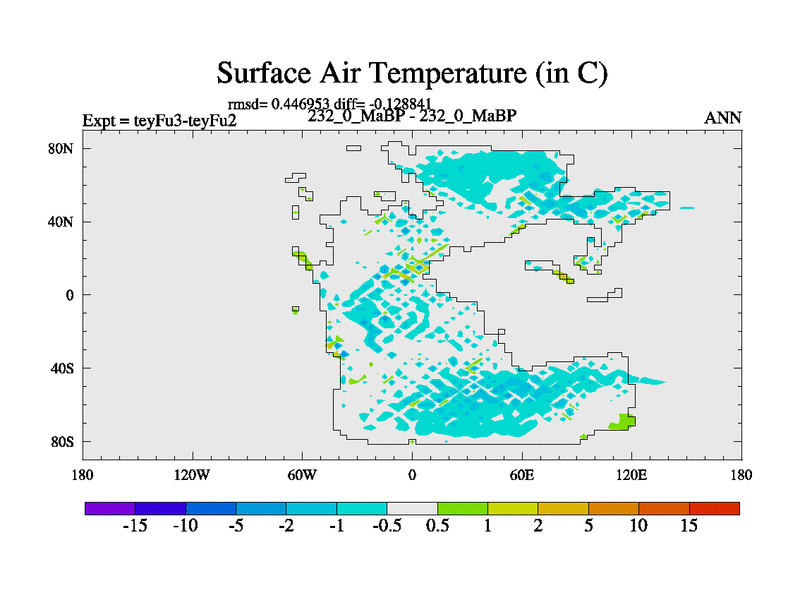 Surface Air Temperature (in C)

rmsd= 0.446953 diff= -0.128841

Expt = teyFu3-teyFu2

232_0_MaBP - 232_0_MaBP

ANN

80N
40N
0
40S
80S

180
120W
60W
0
60E
120E
180

-15 -10 -5 -2 -1 -0.5 0.5 1 2 5 10 15